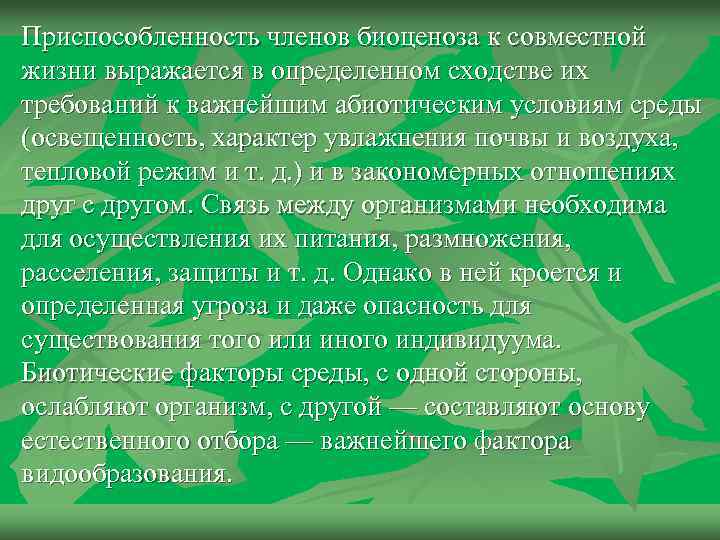 Приспособленность членов биоценоза к совместной жизни выражается в определенном сходстве их требований к важнейшим абиотическим условиям среды (освещенность, характер увлажнения почвы и воздуха, тепловой режим и т. д.) и в закономерных отношениях друг с другом. Связь между организмами необходима для осуществления их питания, размножения, расселения, защиты и т. д. Однако в ней кроется и определенная угроза и даже опасность для существования того или иного индивидуума. Биотические факторы среды, с одной стороны, ослабляют организм, с другой — составляют основу естественного отбора — важнейшего фактора видообразования.